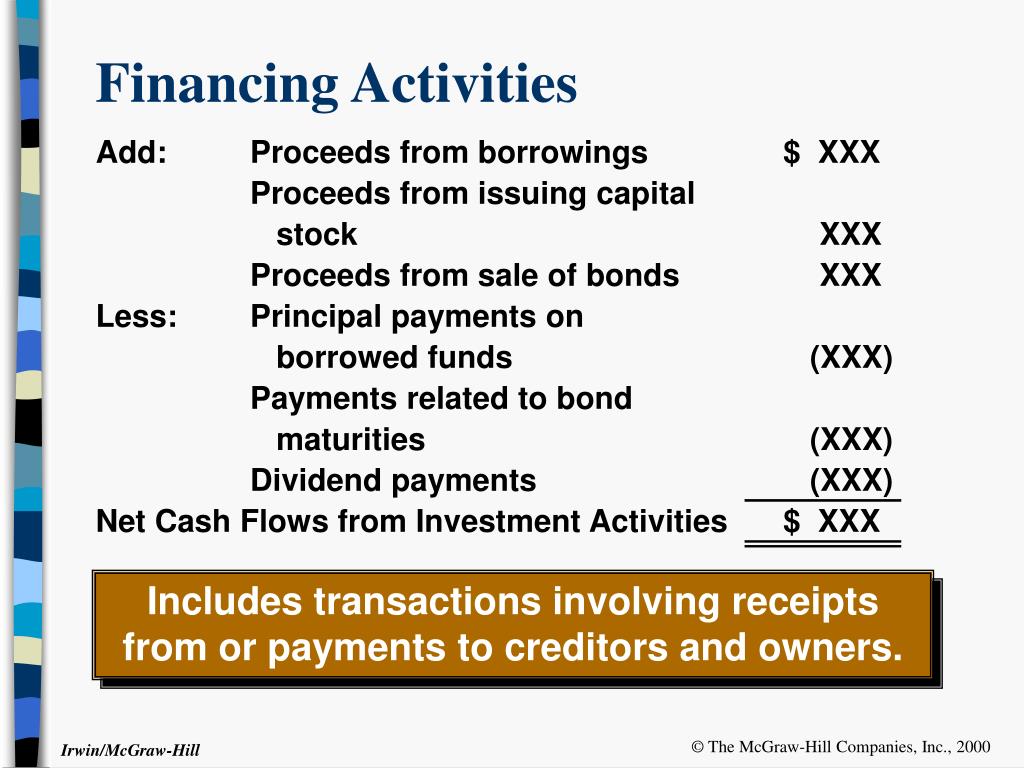 Financing Activities

| | | |
|---|---|---|
| Add: | Proceeds from borrowings | \$ XXX |
| | Proceeds from issuing capital stock | XXX |
| | Proceeds from sale of bonds | XXX |
| Less: | Principal payments on borrowed funds | (XXX) |
| | Payments related to bond maturities | (XXX) |
| | Dividend payments | (XXX) |
| Net Cash Flows from Investment Activities | | \$ XXX |

Includes transactions involving receipts from or payments to creditors and owners.

Irwin/McGraw-Hill

© The McGraw-Hill Companies, Inc., 2000